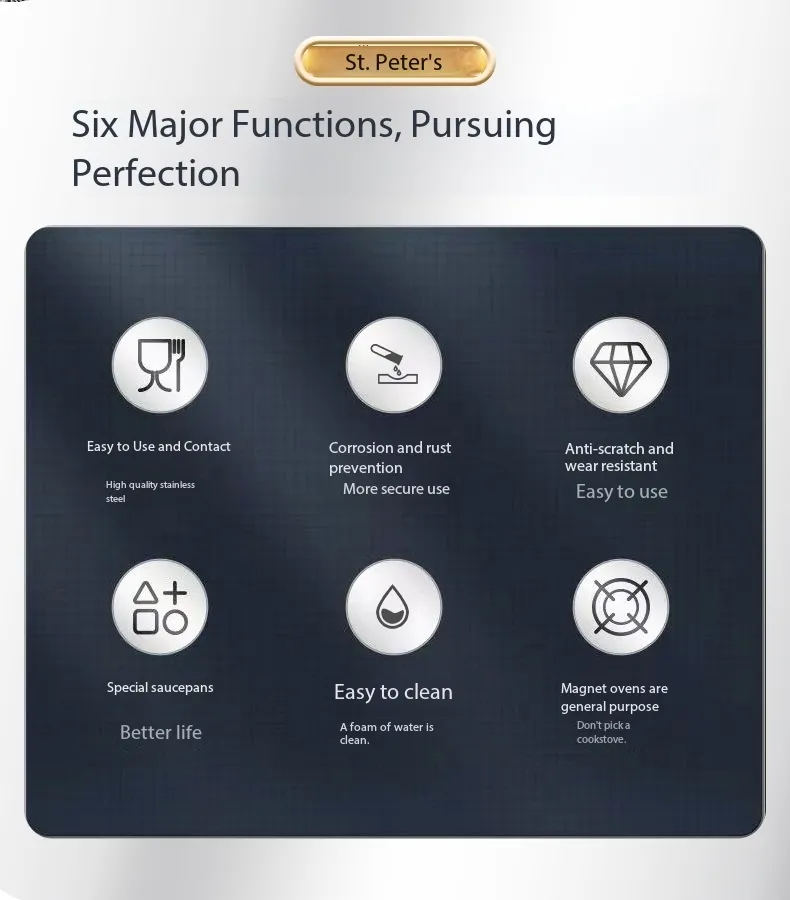 St. Peter's

Six Major Functions, Pursuing Perfection

Easy to Use and Contact

High quality stainless steel

Corrosion and rust prevention

More secure use

Anti-scratch and wear resistant

Easy to use

Special saucepans

Better life

Easy to clean

A foam of water is clean.

Magnet ovens are general purpose

Don't pick a cookstove.